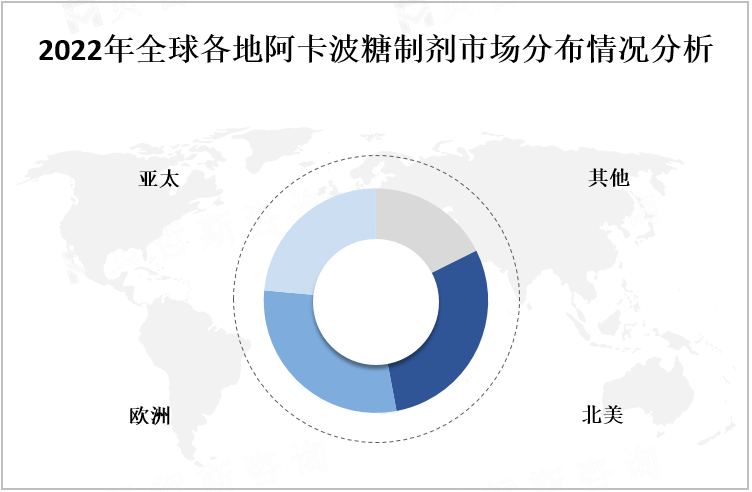 2022年全球各地阿卡波糖制剂市场分布情况分析

亚太

其他

欧洲

北美